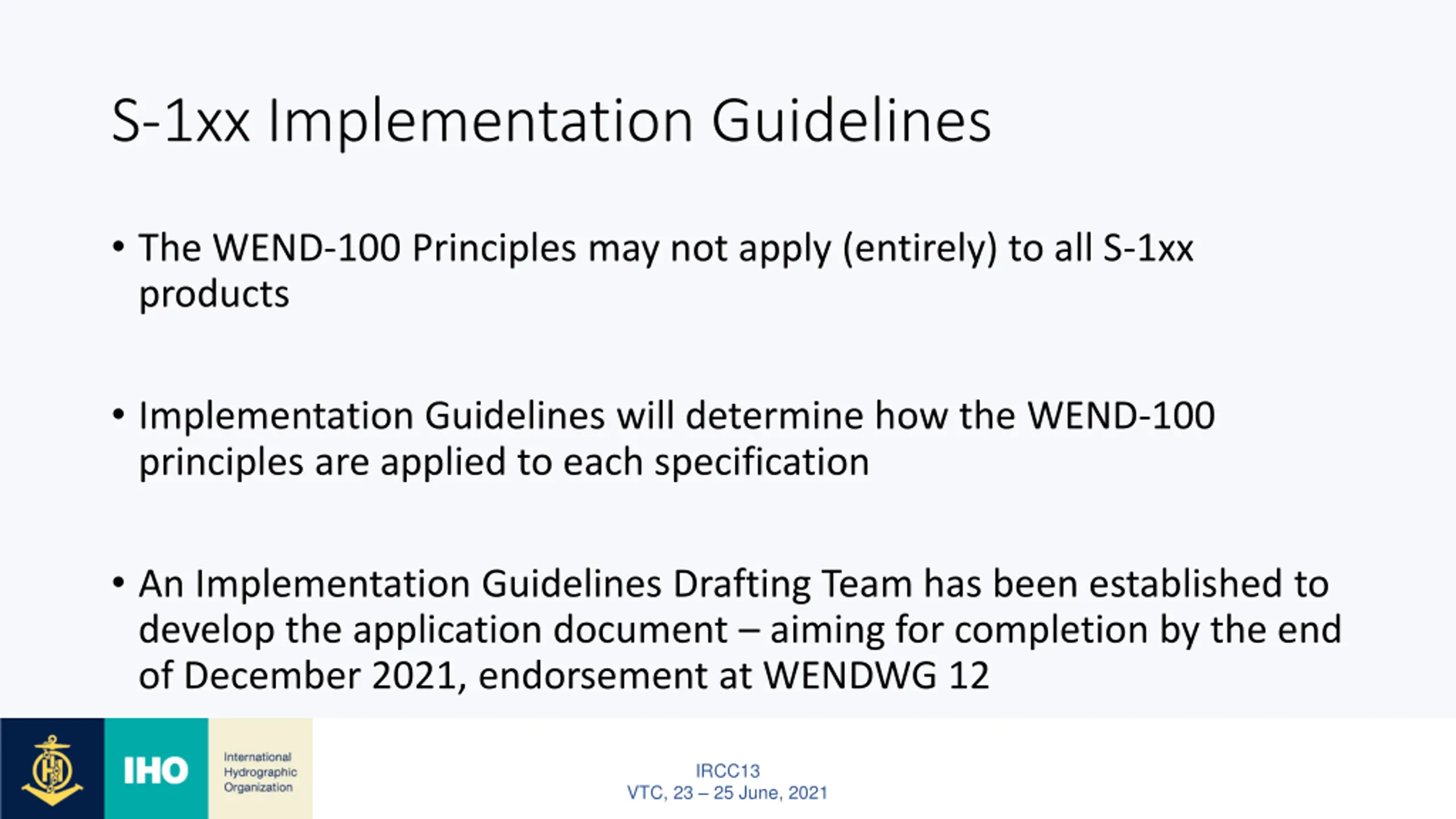 S-1xx Implementation Guidelines

• The WEND-100 Principles may not apply (entirely) to all S-1xx products

• Implementation Guidelines will determine how the WEND-100 principles are applied to each specification

• An Implementation Guidelines Drafting Team has been established to develop the application document – aiming for completion by the end of December 2021, endorsement at WENDWG 12

IHO

International Hydrographic Organization

IRCC13
VTC, 23 – 25 June, 2021